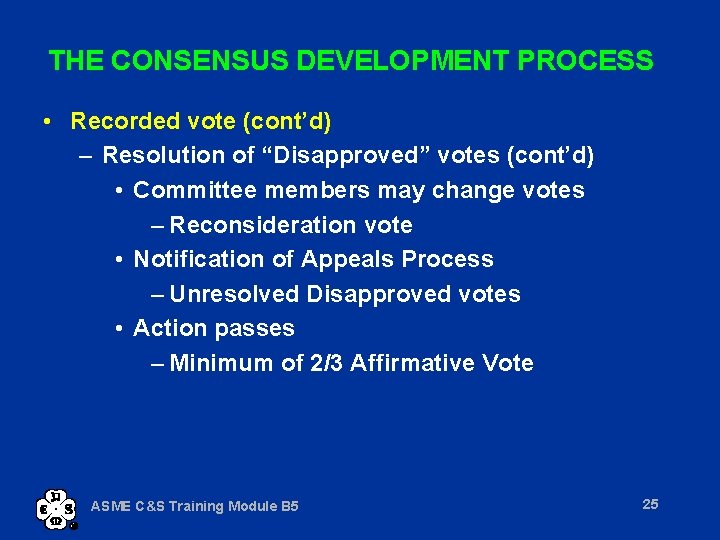 THE CONSENSUS DEVELOPMENT PROCESS

• Recorded vote (cont'd)

– Resolution of "Disapproved" votes (cont'd)

• Committee members may change votes

– Reconsideration vote

• Notification of Appeals Process

– Unresolved Disapproved votes

• Action passes

– Minimum of 2/3 Affirmative Vote

ASME C&S Training Module B5

25